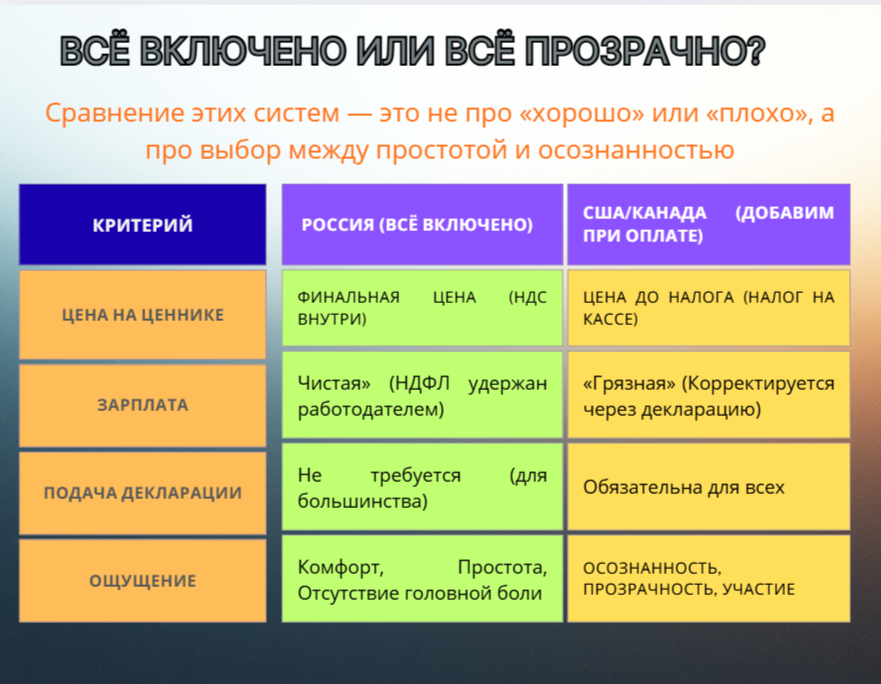 ВСЁ ВКЛЮЧЕНО ИЛИ ВСЁ ПРОЗРАЧНО?

Сравнение этих систем — это не про «хорошо» или «плохо», а про выбор между простотой и осознанностью

| КРИТЕРИЙ | РОССИЯ (ВСЁ ВКЛЮЧЕНО) | США/КАНАДА (ДОБАВИМ ПРИ ОПЛАТЕ) |
|---|---|---|
| ЦЕНА НА ЦЕННИКЕ | ФИНАЛЬНАЯ ЦЕНА (НДС ВНУТРИ) | ЦЕНА ДО НАЛОГА (НАЛОГ НА КАССЕ) |
| ЗАРПЛАТА | Чистая» (НДФЛ удержан работодателем) | «Грязная» (Корректируется через декларацию) |
| ПОДАЧА ДЕКЛАРАЦИИ | Не требуется (для большинства) | Обязательна для всех |
| ОЩУЩЕНИЕ | Комфорт, Простота, Отсутствие головной боли | ОСОЗНАННОСТЬ, ПРОЗРАЧНОСТЬ, УЧАСТИЕ |